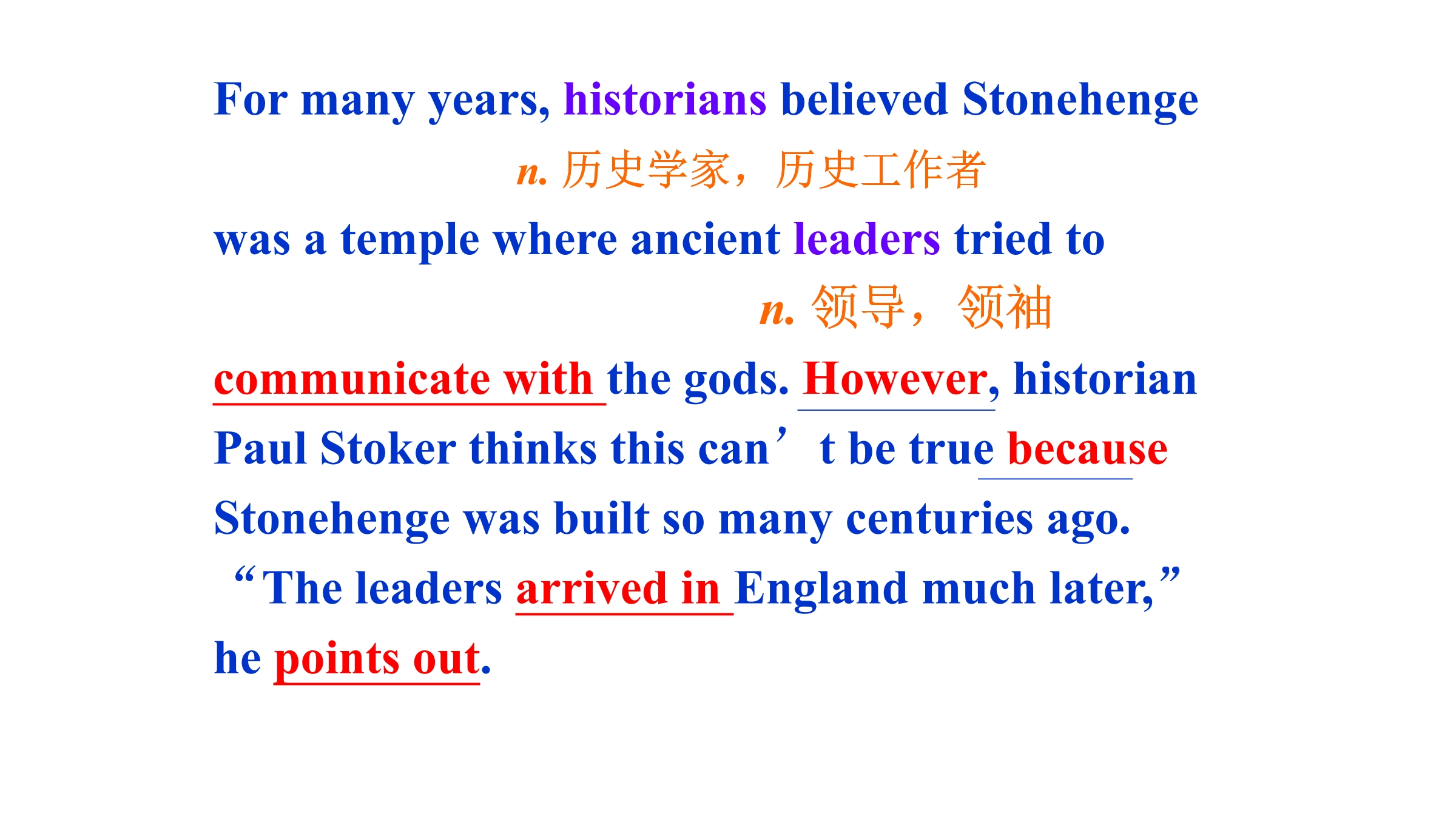 For many years, historians believed Stonehenge

n. 历史学家，历史工作者

was a temple where ancient leaders tried to

n. 领导，领袖

communicate with the gods. However, historian Paul Stoker thinks this can’t be true because Stonehenge was built so many centuries ago. “The leaders arrived in England much later,” he points out.